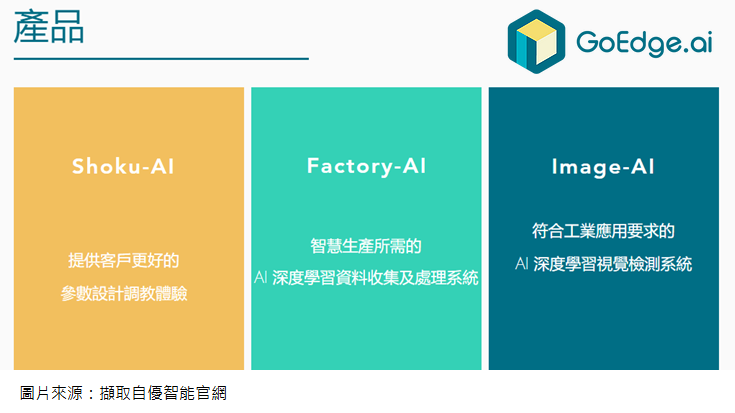 產品

GoEdge.ai

Shoku-AI

提供客戶更好的
參數設計調教體驗

Factory-AI

智慧生產所需的
AI 深度學習資料收集及處理系統

Image-AI

符合工業應用要求的
AI 深度學習視覺檢測系統

圖片來源：擷取自優智能官網